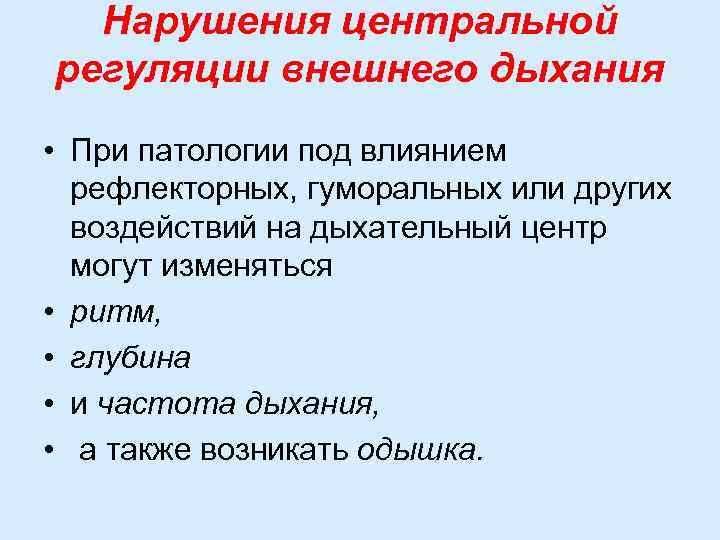 Нарушения центральной регуляции внешнего дыхания

• При патологии под влиянием рефлекторных, гуморальных или других воздействий на дыхательный центр могут изменяться
• ритм,
• глубина
• и частота дыхания,
• а также возникать одышка.